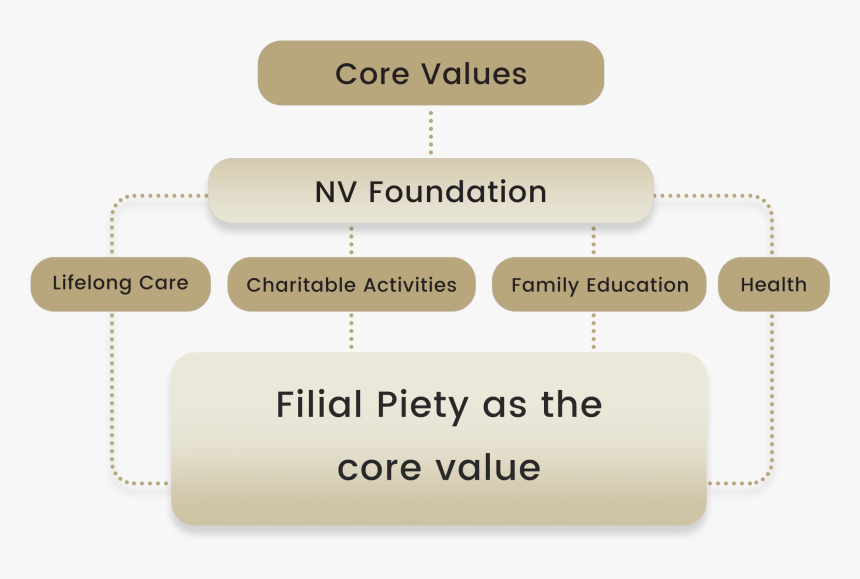 Core Values

NV Foundation

Lifelong Care

Charitable Activities

Family Education

Health

Filial Piety as the core value